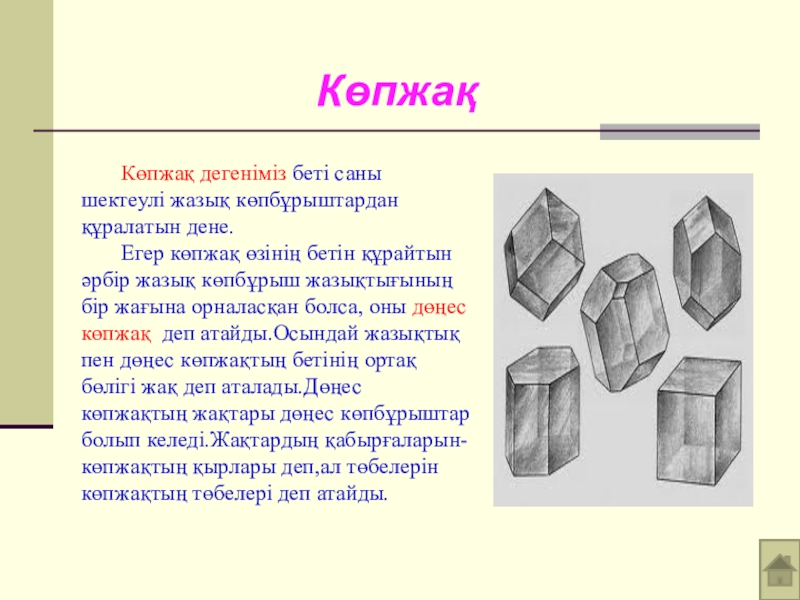 Көпжақ

Көпжақ дегеніміз беті саны шектеулі жазық көпбұрыштардан құралатын дене.

Егер көпжақ өзінің бетін құрайтын әрбір жазық көпбұрыш жазықтығының бір жағына орналасқан болса, оны дөңес көпжақ деп атайды.Осындай жазықтық пен дөңес көпжақтың бетінің ортақ бөлігі жақ деп аталады.Дөңес көпжақтың жақтары дөңес көпбұрыштар болып келеді.Жақтардың қабырғаларын-көпжақтың қырлары деп,ал төбелерін көпжақтың төбелері деп атайды.